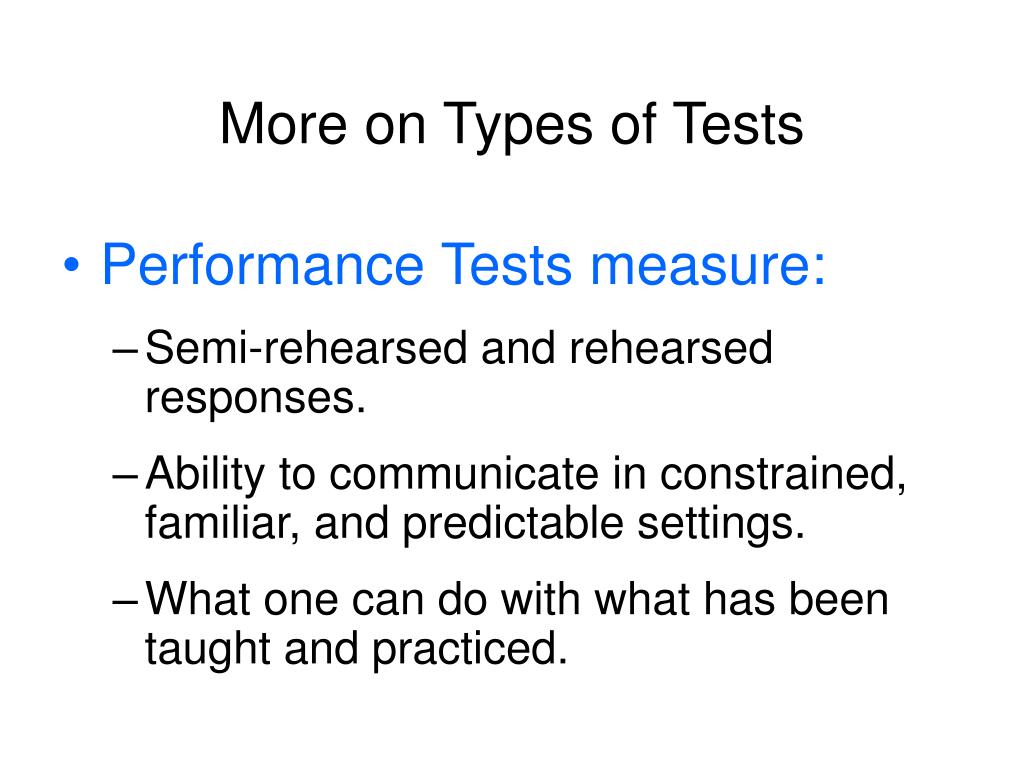 More on Types of Tests

• Performance Tests measure:

– Semi-rehearsed and rehearsed responses.

– Ability to communicate in constrained, familiar, and predictable settings.

– What one can do with what has been taught and practiced.